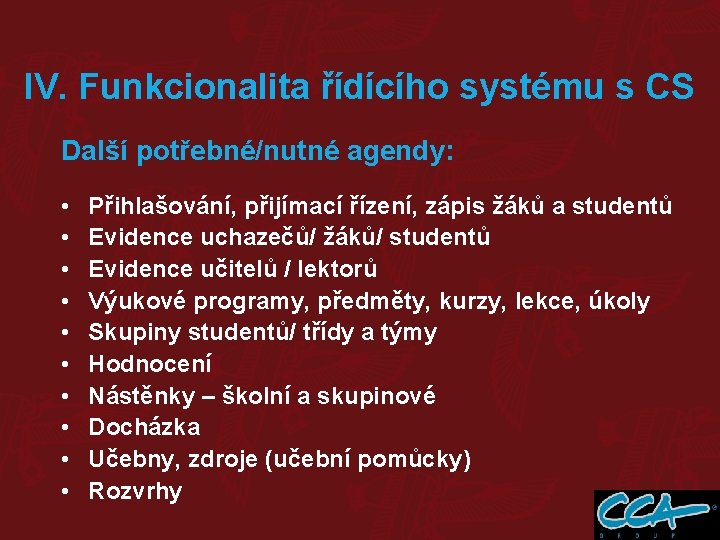 IV. Funkcionalita řídícího systému s CS

Další potřebné/nutné agendy:

• Přihlašování, přijímací řízení, zápis žáků a studentů
• Evidence uchazečů/ žáků/ studentů
• Evidence učitelů / lektorů
• Výukové programy, předměty, kurzy, lekce, úkoly
• Skupiny studentů/ třídy a týmy
• Hodnocení
• Nástěnky – školní a skupinové
• Docházka
• Učebny, zdroje (učební pomůcky)
• Rozvrhy

CCA GROUP